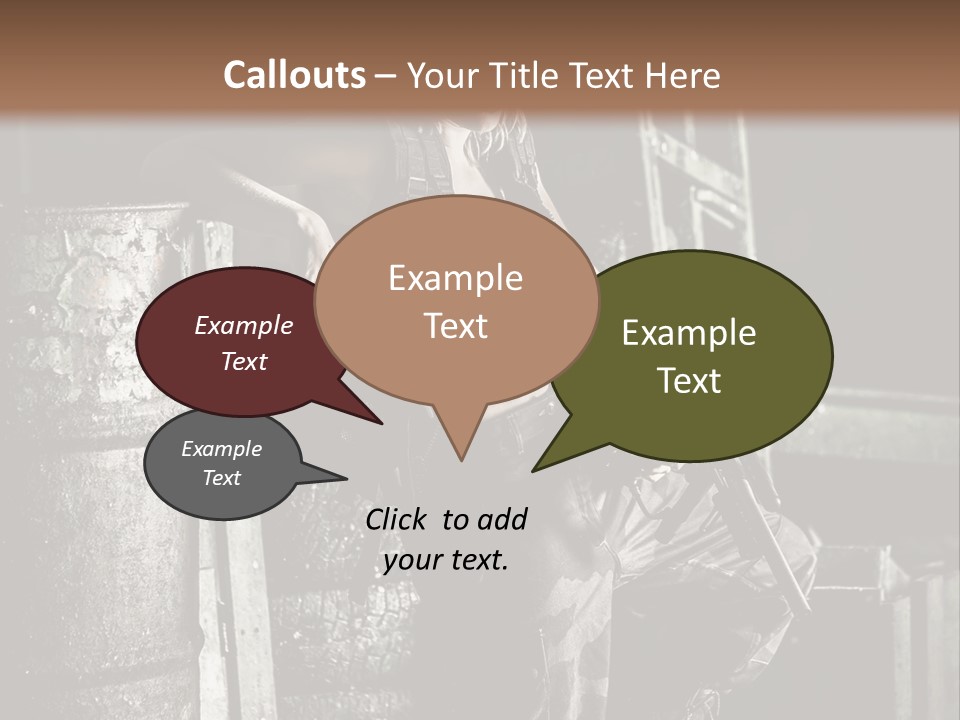 Callouts – Your Title Text Here

Example Text

Example Text

Example Text

Example Text

Click to add your text.